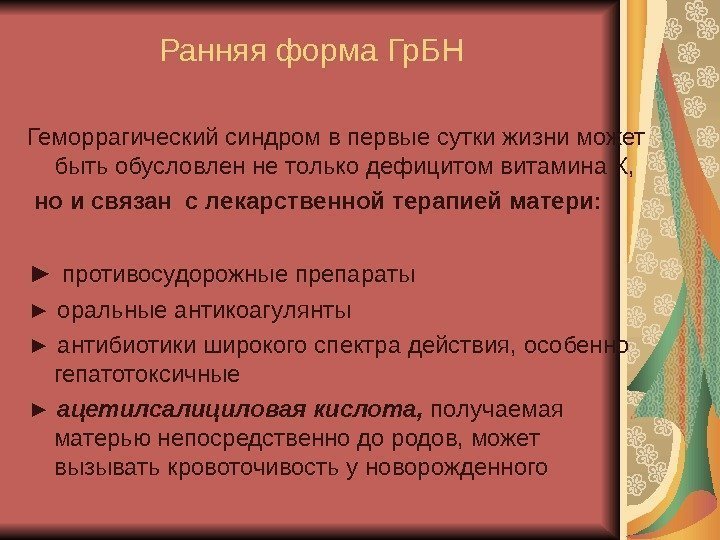 Ранняя форма ГрБН

Геморрагический синдром в первые сутки жизни может быть обусловлен не только дефицитом витамина К,

но и связан с лекарственной терапией матери:

► противосудорожные препараты

► оральные антикоагулянты

► антибиотики широкого спектра действия, особенно гепатотоксичные

► ацетилсалициловая кислота, получаемая матерью непосредственно до родов, может вызывать кровоточивость у новорожденного